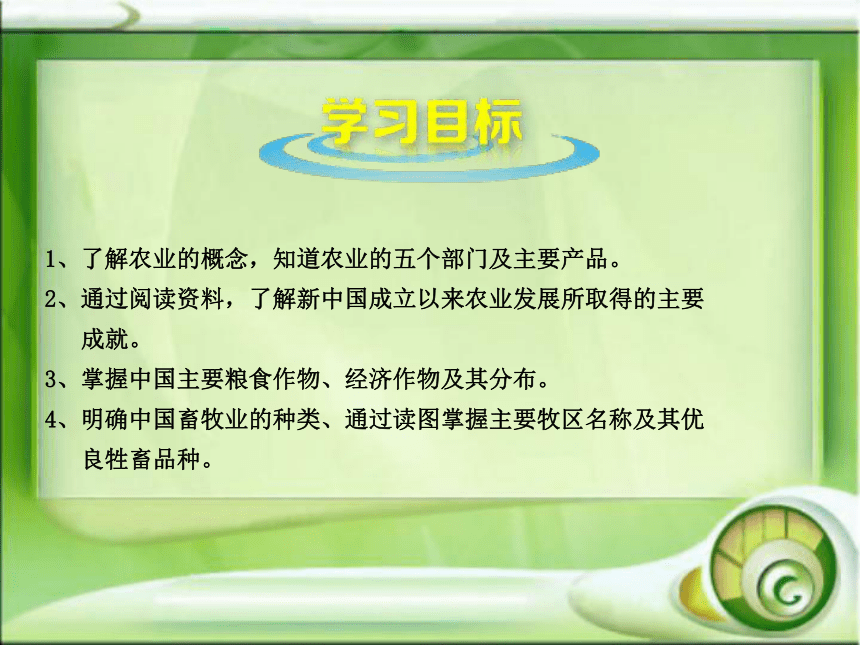 学习目标

1、了解农业的概念，知道农业的五个部门及主要产品。

2、通过阅读资料，了解新中国成立以来农业发展所取得的主要成就。

3、掌握中国主要粮食作物、经济作物及其分布。

4、明确中国畜牧业的种类、通过读图掌握主要牧区名称及其优良牲畜品种。